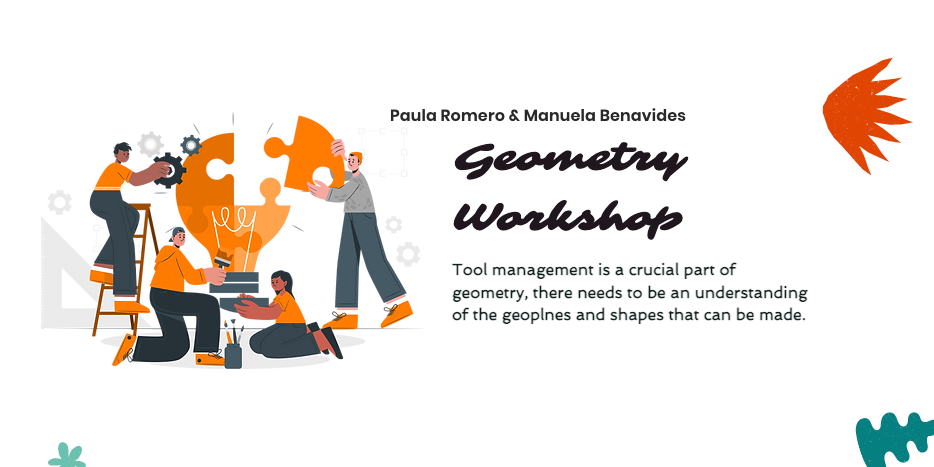 Paula Romero & Manuela Benavides

Geometry Workshop

Tool management is a crucial part of geometry, there needs to be an understanding of the geoplnes and shapes that can be made.